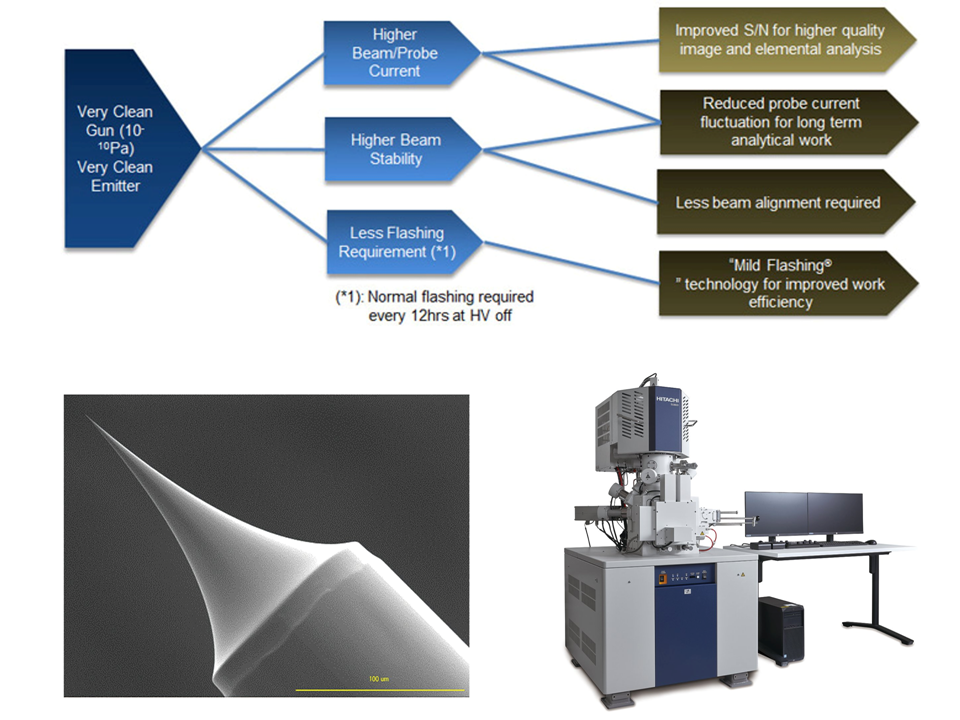 Very Clean Gun ($10^{-10}$Pa) Very Clean Emitter

Higher Beam/Probe Current

Higher Beam Stability

Less Flashing Requirement (*1)

(*1): Normal flashing required every 12hrs at HV off

Improved S/N for higher quality image and elemental analysis

Reduced probe current fluctuation for long term analytical work

Less beam alignment required

"Mild Flashing® " technology for improved work efficiency

100 um

HITACHI